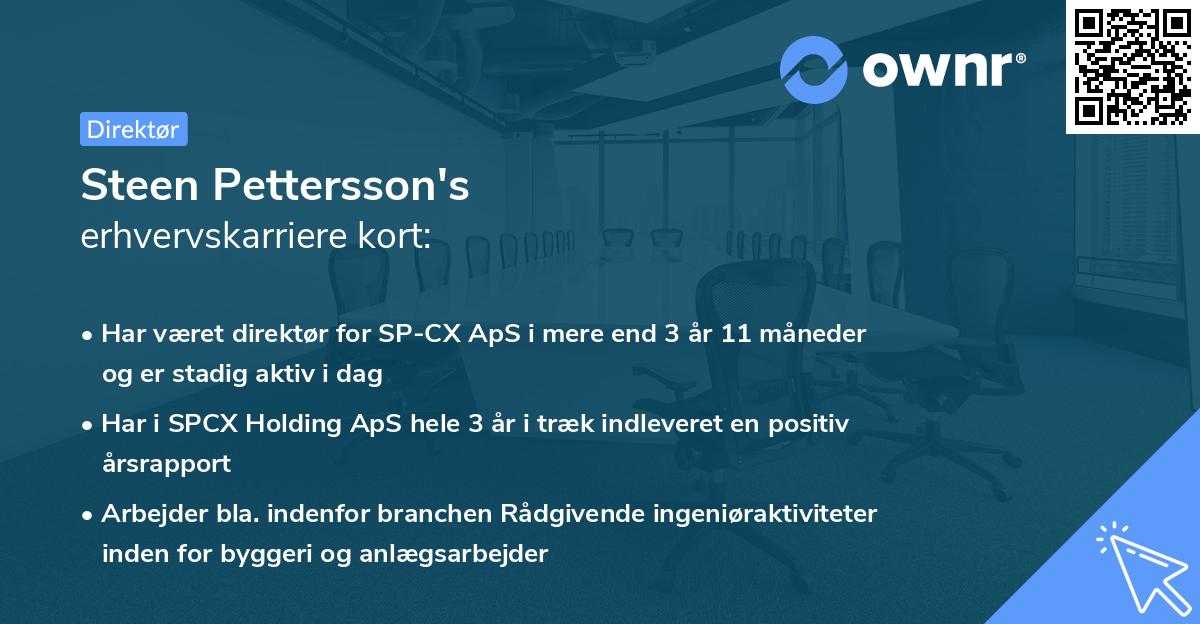 ownr®

Direktør

Steen Pettersson's
erhvervskarriere kort:

• Har været direktør for SP-CX ApS i mere end 3 år 11 måneder og er stadig aktiv i dag

• Har i SPCX Holding ApS hele 3 år i træk indleveret en positiv årsrapport

• Arbejder bla. indenfor branchen Rådgivende ingeniøraktiviteter inden for byggeri og anlægsarbejder